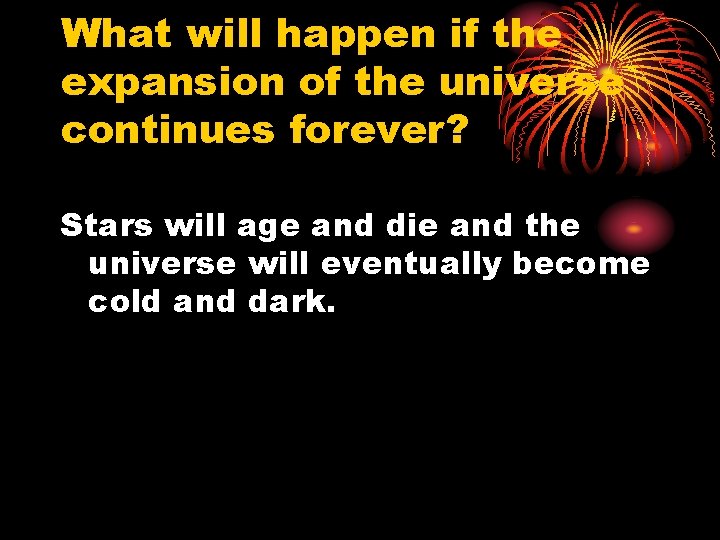 What will happen if the expansion of the universe continues forever?

Stars will age and die and the universe will eventually become cold and dark.